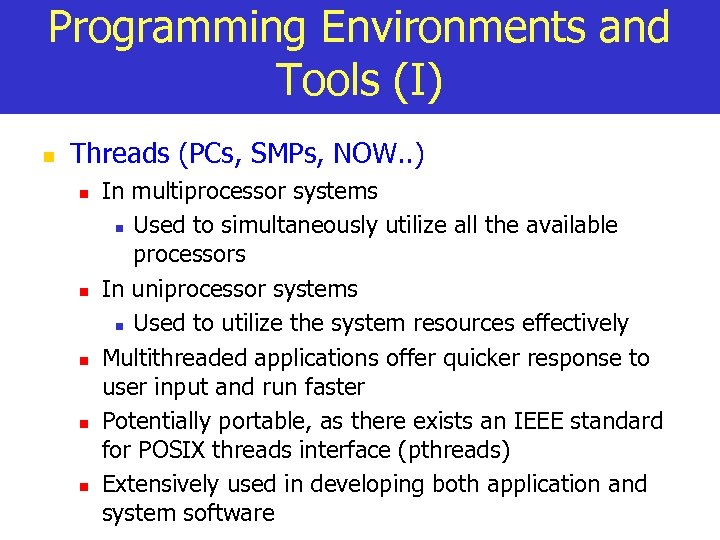 Programming Environments and Tools (I)

Threads (PCs, SMPs, NOW..)

In multiprocessor systems

Used to simultaneously utilize all the available processors

In uniprocessor systems

Used to utilize the system resources effectively

Multithreaded applications offer quicker response to user input and run faster

Potentially portable, as there exists an IEEE standard for POSIX threads interface (pthreads)

Extensively used in developing both application and system software